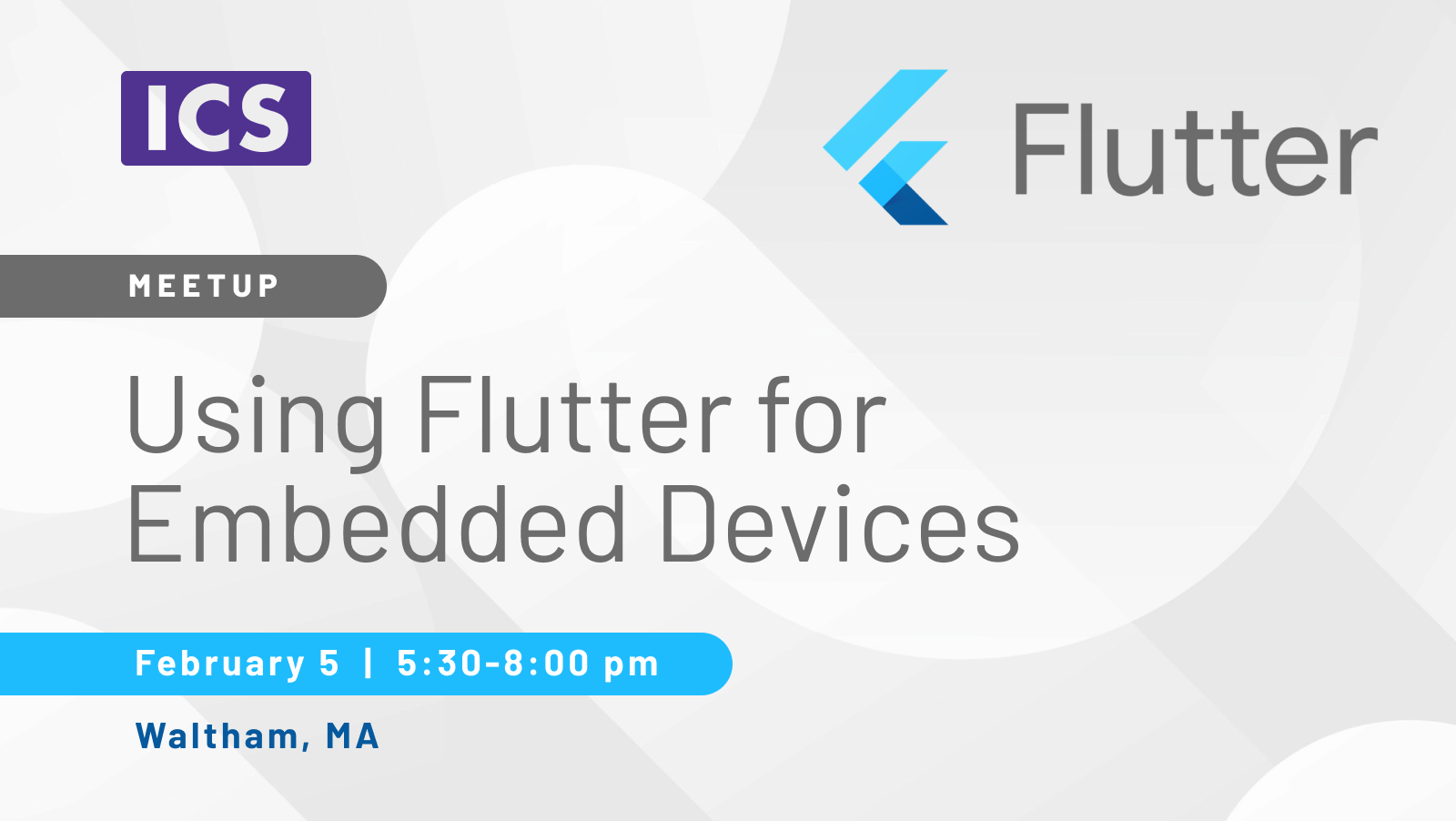 ICS

Flutter

MEETUP

Using Flutter for Embedded Devices

February 5 | 5:30-8:00 pm

Waltham, MA